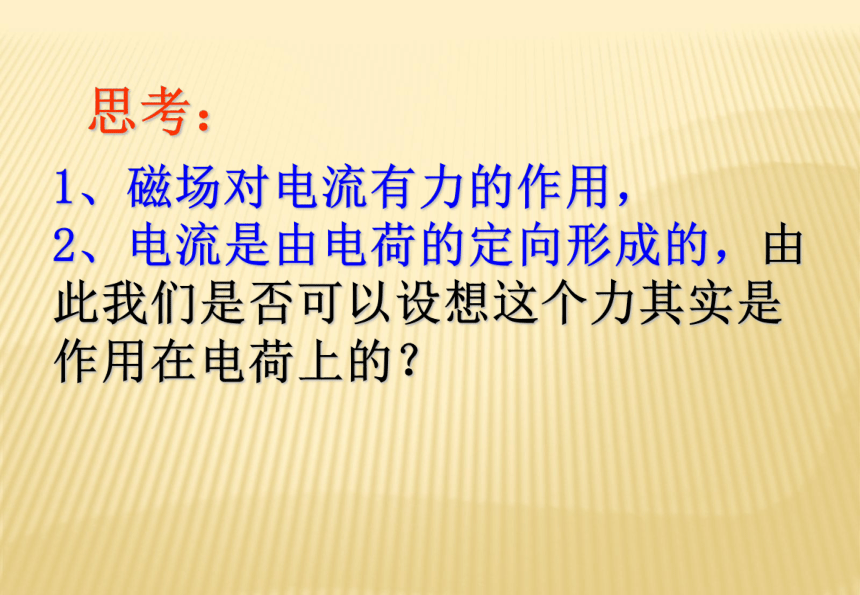 思考：

1、磁场对电流有力的作用，
2、电流是由电荷的定向形成的，由此我们是否可以设想这个力其实是作用在电荷上的？